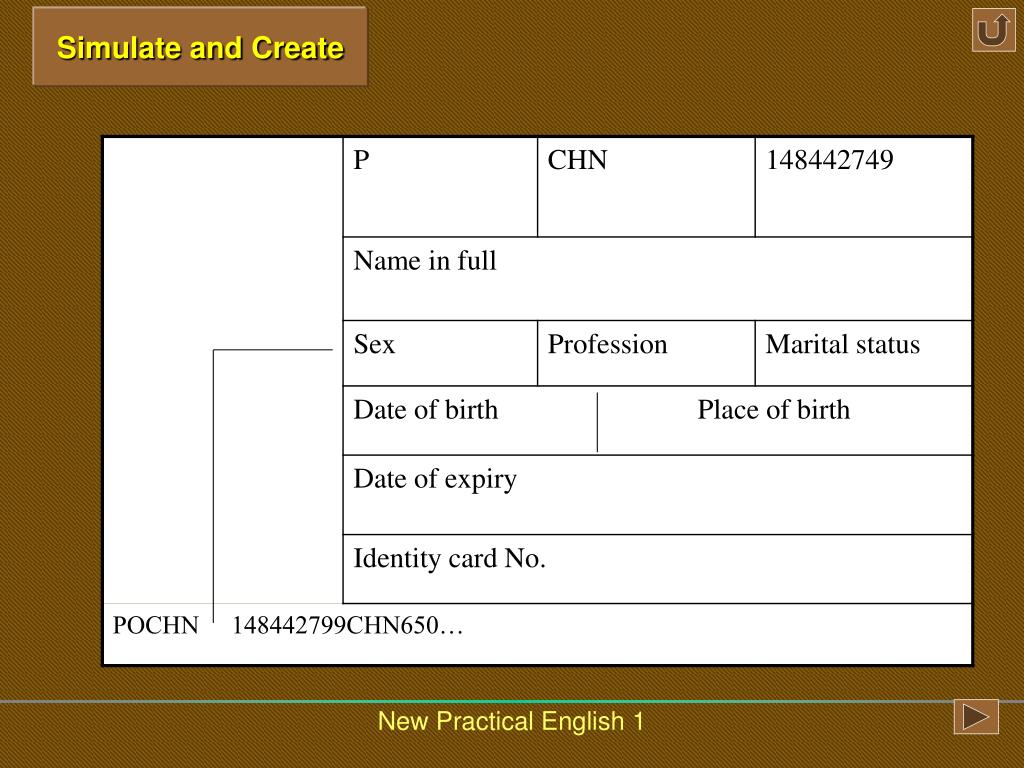 Simulate and Create

| | P | CHN | 148442749 |
|---|---|---|---|
| | Name in full | | |
| | Sex | Profession | Marital status |
| | Date of birth | Place of birth | |
| | Date of expiry | | |
| | Identity card No. | | |
| POCHN 148442799CHN650… | | | |

New Practical English 1